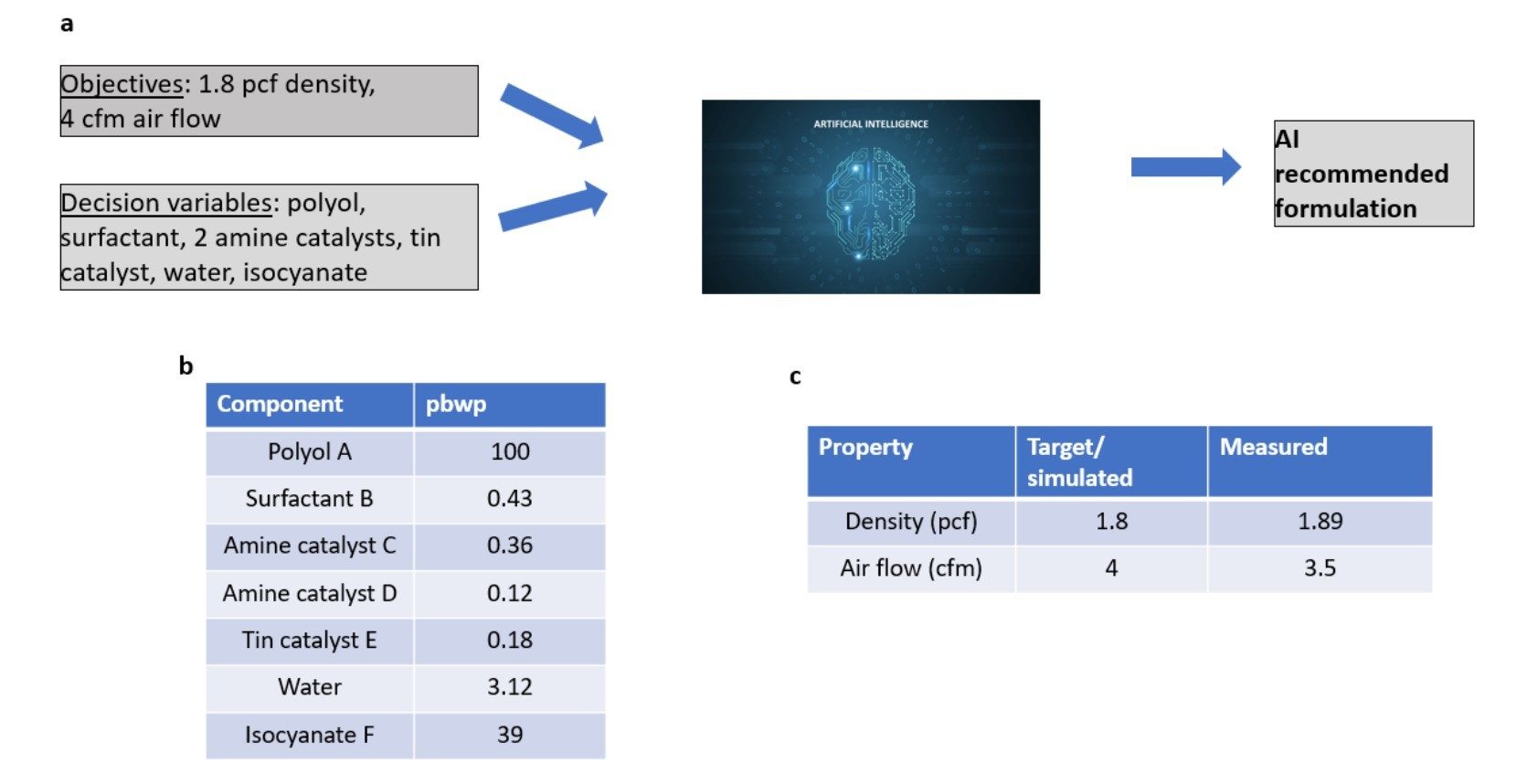 a

Objectives: 1.8 pcf density, 4 cfm air flow

Decision variables: polyol, surfactant, 2 amine catalysts, tin catalyst, water, isocyanate

ARTIFICIAL INTELLIGENCE

AI recommended formulation

b

| Component | pbwp |
|---|---|
| Polyol A | 100 |
| Surfactant B | 0.43 |
| Amine catalyst C | 0.36 |
| Amine catalyst D | 0.12 |
| Tin catalyst E | 0.18 |
| Water | 3.12 |
| Isocyanate F | 39 |

c

| Property | Target/ simulated | Measured |
|---|---|---|
| Density (pcf) | 1.8 | 1.89 |
| Air flow (cfm) | 4 | 3.5 |